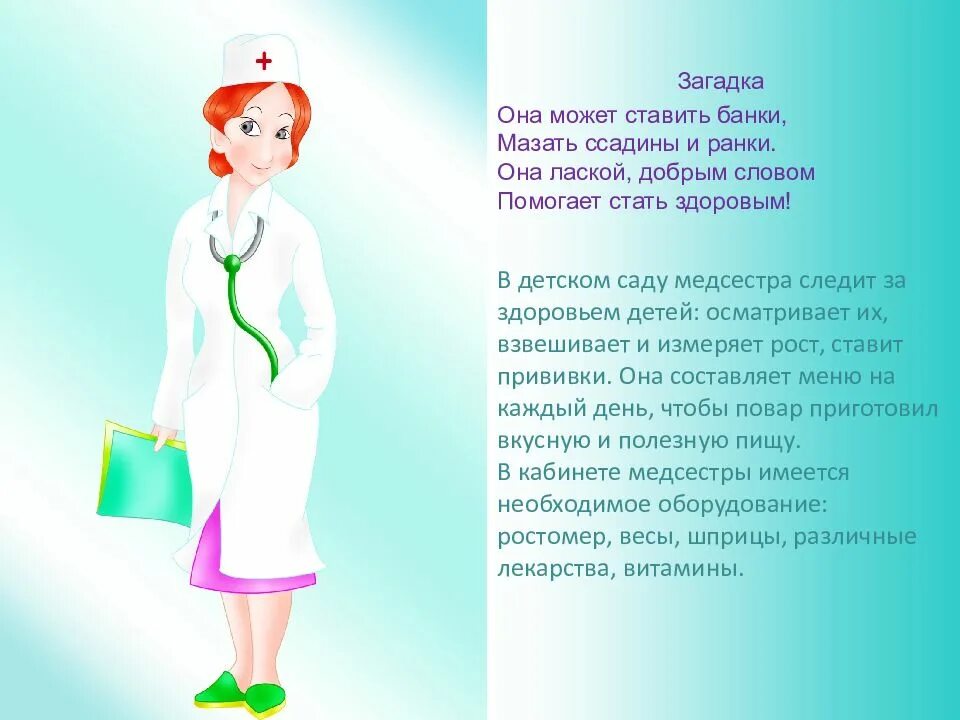 Загадка

Она может ставить банки,
Мазать ссадины и ранки.
Она лаской, добрым словом
Помогает стать здоровым!

В детском саду медсестра следит за здоровьем детей: осматривает их, взвешивает и измеряет рост, ставит прививки. Она составляет меню на каждый день, чтобы повар приготовил вкусную и полезную пищу.
В кабинете медсестры имеется необходимое оборудование: ростомер, весы, шприцы, различные лекарства, витамины.